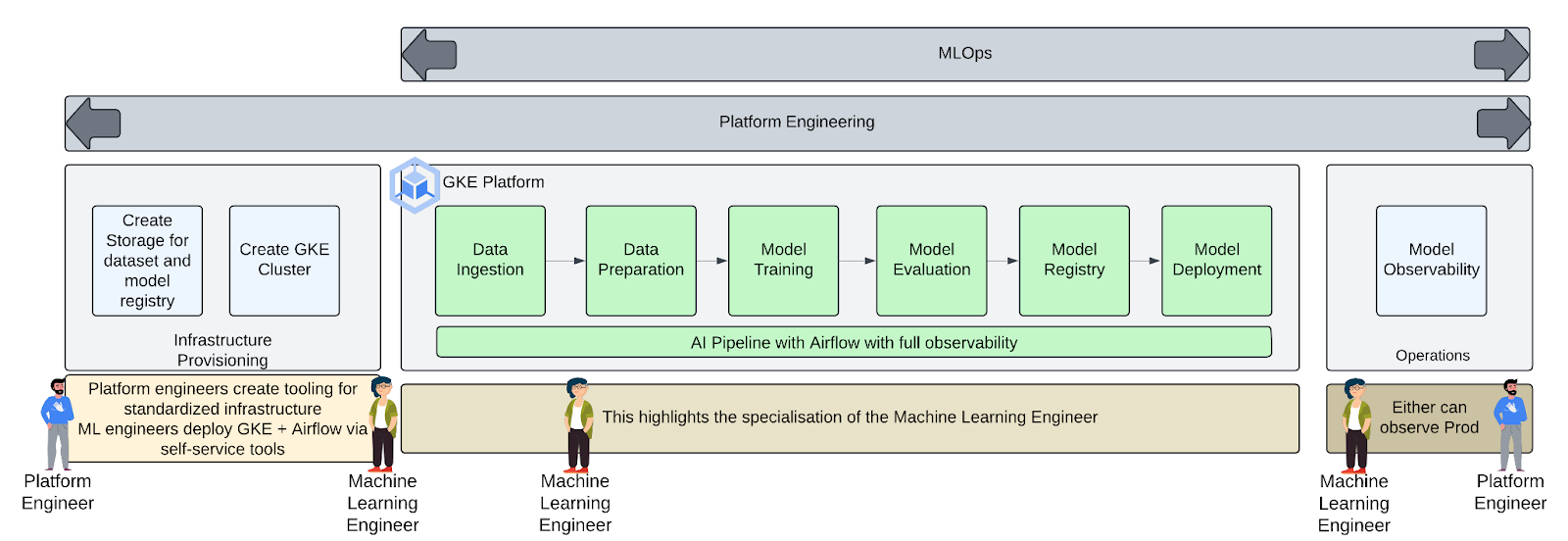 MLOps

Platform Engineering

Create Storage for dataset and model registry

Create GKE Cluster

Infrastructure Provisioning

GKE Platform

Data Ingestion

Data Preparation

Model Training

Model Evaluation

Model Registry

Model Deployment

AI Pipeline with Airflow with full observability

Model Observability

Operations

Platform engineers create tooling for standardized infrastructure
ML engineers deploy GKE + Airflow via self-service tools

This highlights the specialisation of the Machine Learning Engineer

Either can observe Prod

Platform Engineer

Machine Learning Engineer

Machine Learning Engineer

Machine Learning Engineer

Platform Engineer